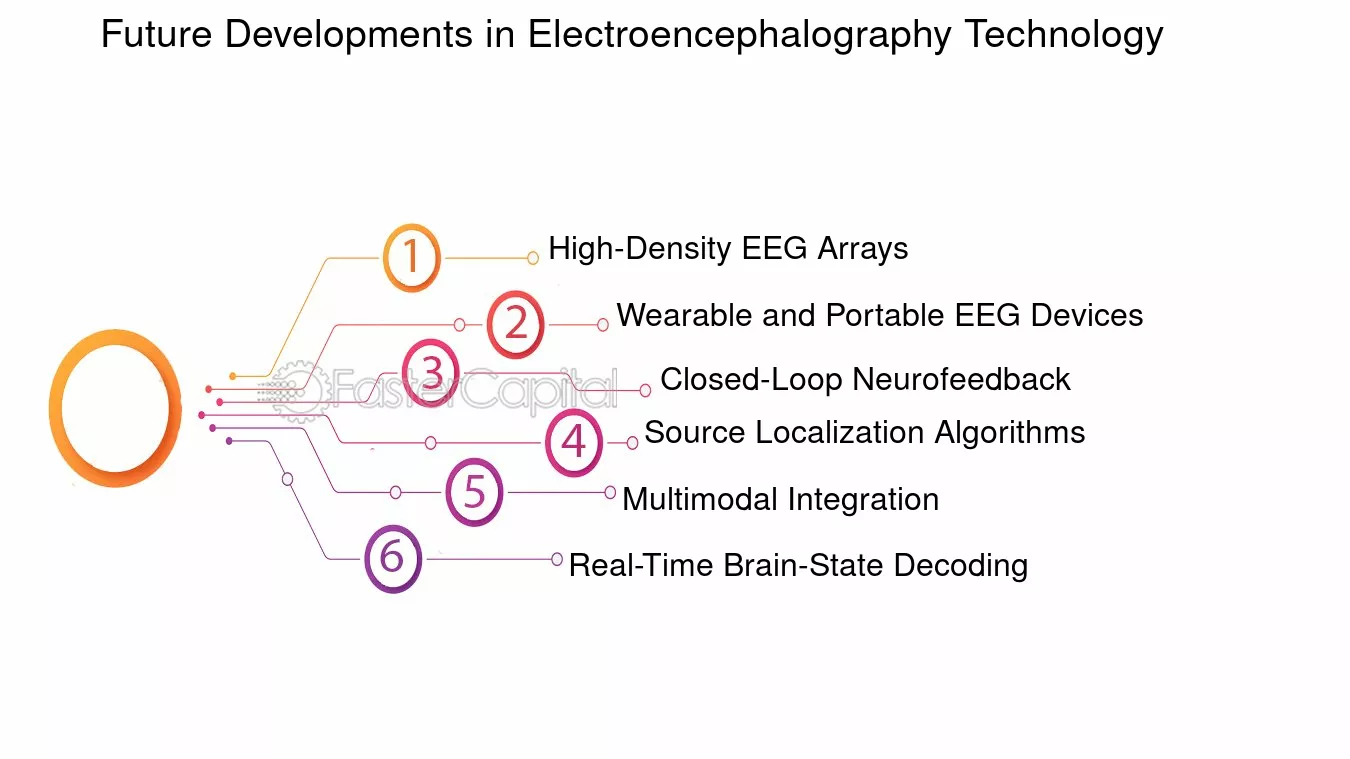 Future Developments in Electroencephalography Technology

1 High-Density EEG Arrays

2 Wearable and Portable EEG Devices

3 Closed-Loop Neurofeedback

4 Source Localization Algorithms

5 Multimodal Integration

6 Real-Time Brain-State Decoding

FasterCapital